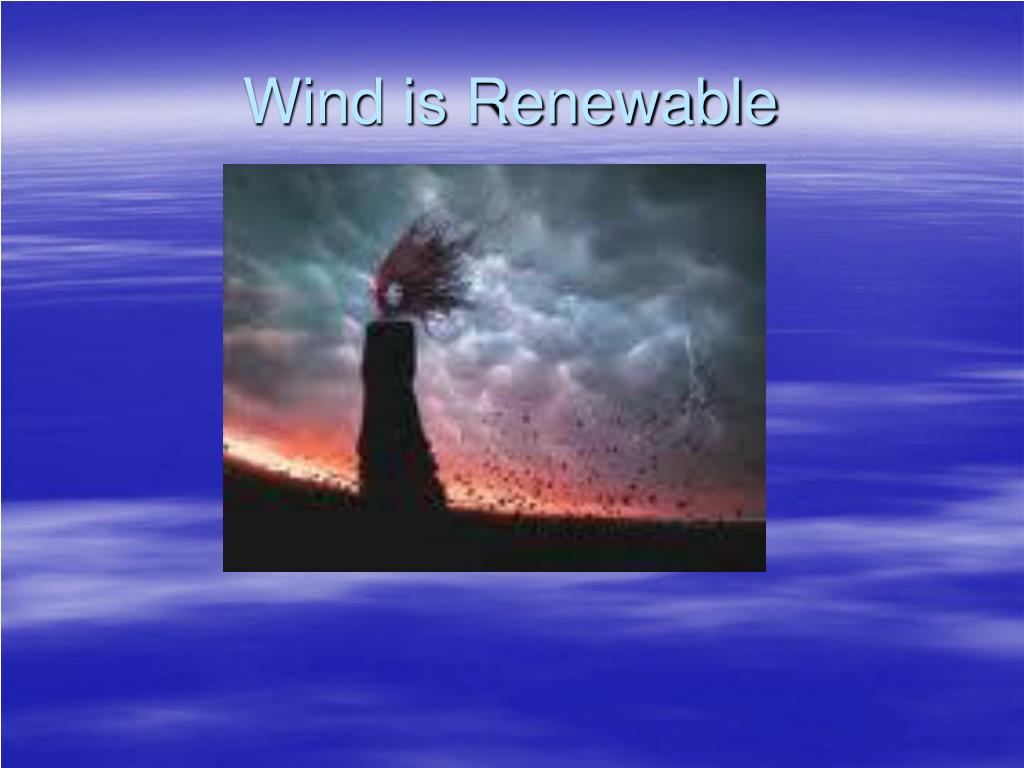 Wind is Renewable